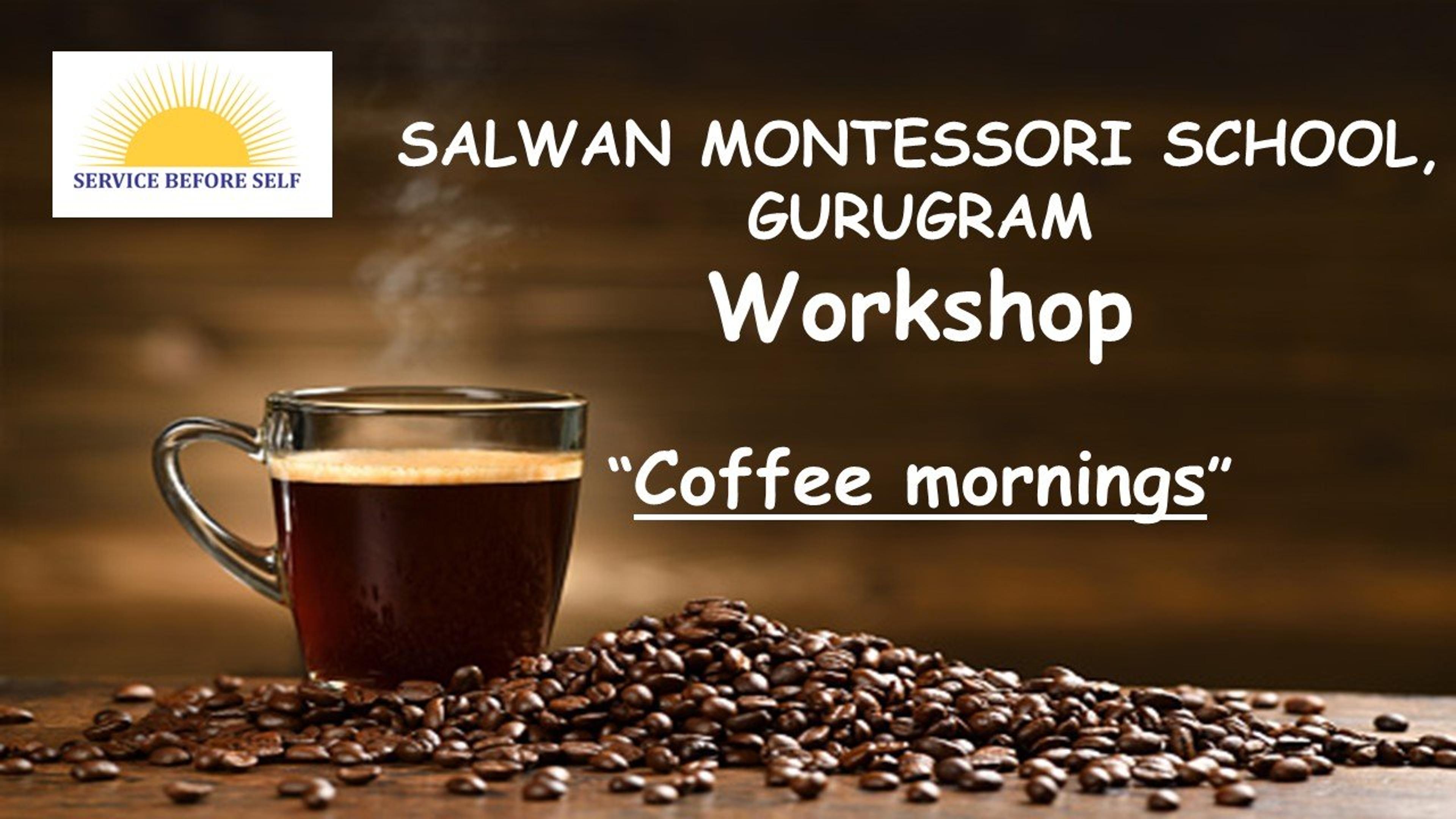 SERVICE BEFORE SELF

SALWAN MONTESSORI SCHOOL, GURUGRAM

Workshop

“Coffee mornings”